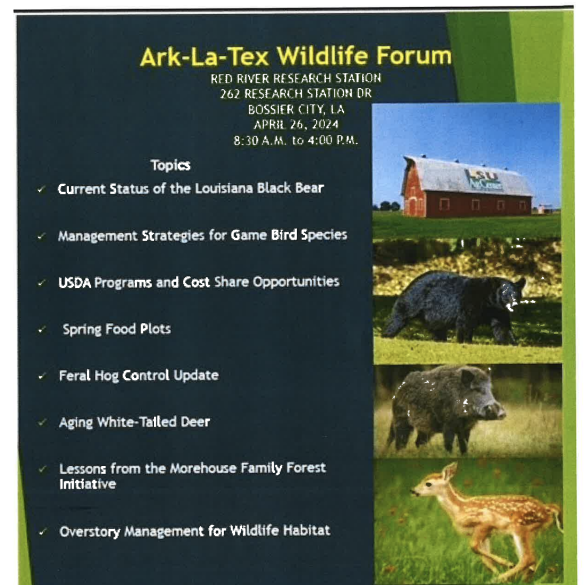 Ark-La-Tex Wildlife Forum
RED RIVER RESEARCH STATION
262 RESEARCH STATION DR
BOSSIER CITY, LA
APRIL 26, 2024
8:30 A.M. to 4:00 P.M.

Topics

✓ Current Status of the Louisiana Black Bear

✓ Management Strategies for Game Bird Species

✓ USDA Programs and Cost Share Opportunities

✓ Spring Food Plots

✓ Feral Hog Control Update

✓ Aging White-Tailed Deer

✓ Lessons from the Morehouse Family Forest Initiative

✓ Overstory Management for Wildlife Habitat

LSU AgCenter